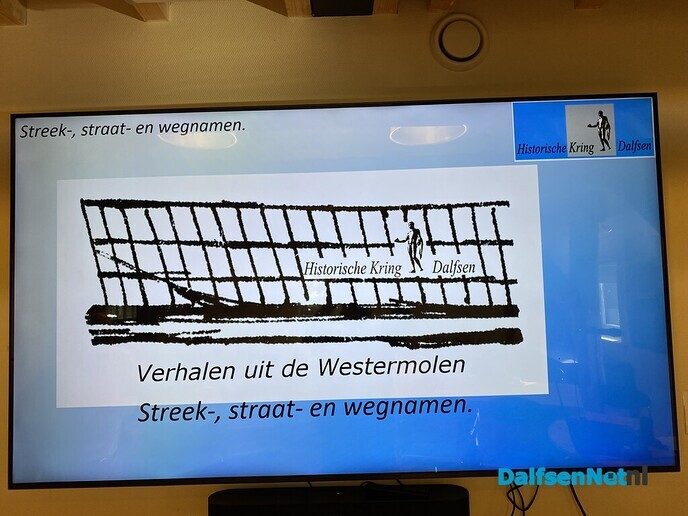 Streek-, straat- en wegnamen.

Historische Kring Dalfsen

Historische Kring Dalfsen

Verhalen uit de Westermolen

Streek-, straat- en wegnamen.

DalfsenNet.nl